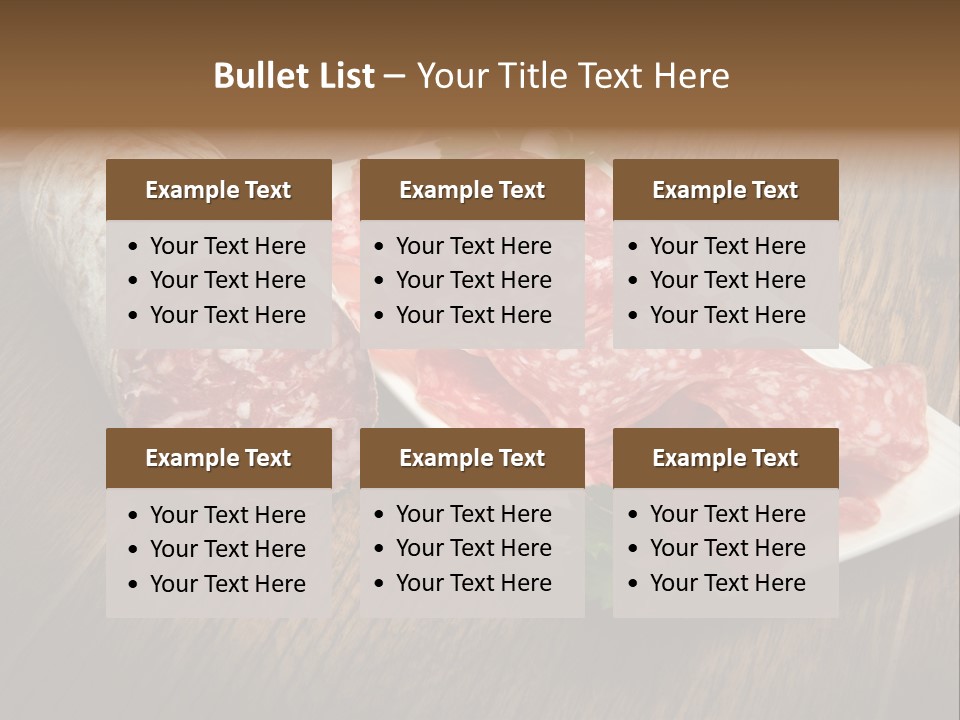 Bullet List – Your Title Text Here

Example Text
• Your Text Here
• Your Text Here
• Your Text Here

Example Text
• Your Text Here
• Your Text Here
• Your Text Here

Example Text
• Your Text Here
• Your Text Here
• Your Text Here

Example Text
• Your Text Here
• Your Text Here
• Your Text Here

Example Text
• Your Text Here
• Your Text Here
• Your Text Here

Example Text
• Your Text Here
• Your Text Here
• Your Text Here